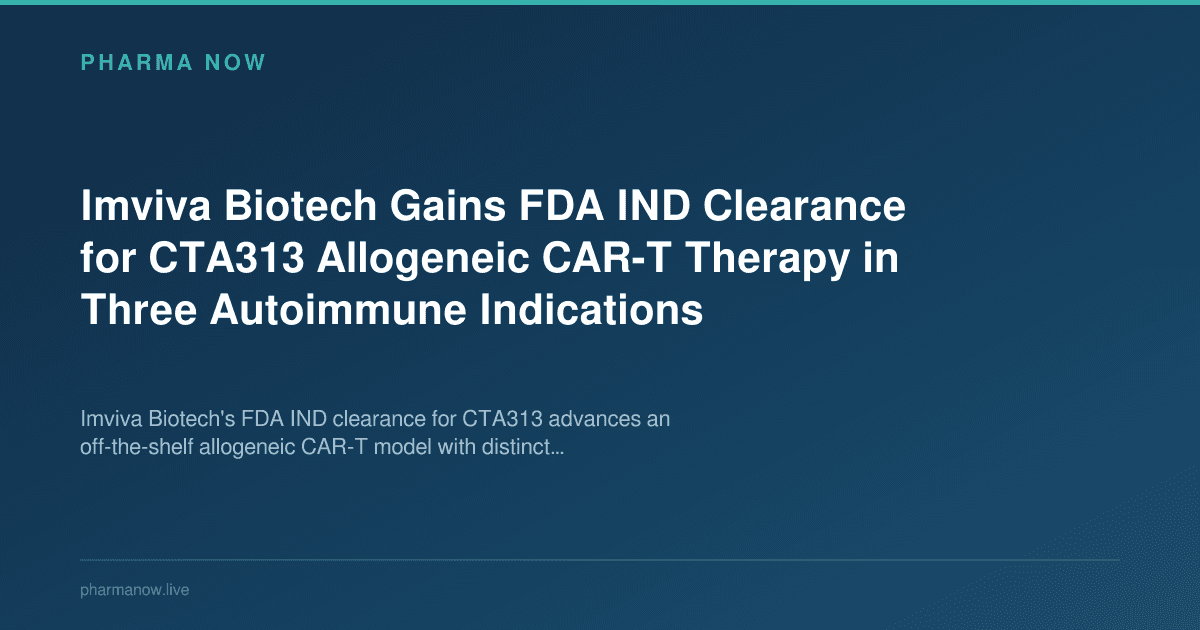 PHARMA NOW

Imviva Biotech Gains FDA IND Clearance for CTA313 Allogeneic CAR-T Therapy in Three Autoimmune Indications

Imviva Biotech's FDA IND clearance for CTA313 advances an off-the-shelf allogeneic CAR-T model with distinct...

pharmanow.live